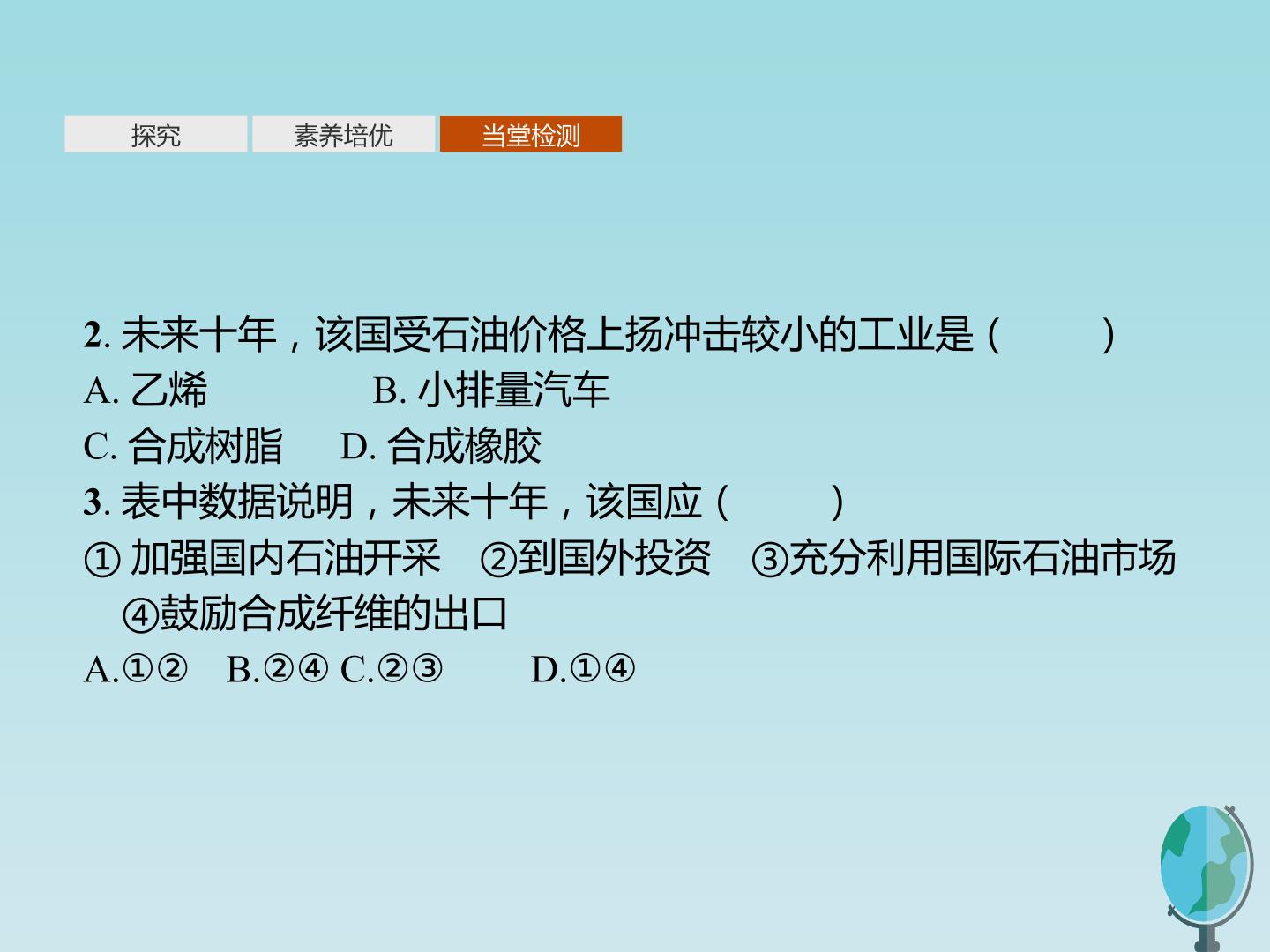 探究 素养培优 当堂检测

2. 未来十年，该国受石油价格上扬冲击较小的工业是（　　）
A. 乙烯　　B. 小排量汽车
C. 合成树脂　　D. 合成橡胶
3. 表中数据说明，未来十年，该国应（　　）
① 加强国内石油开采　②到国外投资　③充分利用国际石油市场　④鼓励合成纤维的出口
A.①②　B.②④ C.②③　　D.①④